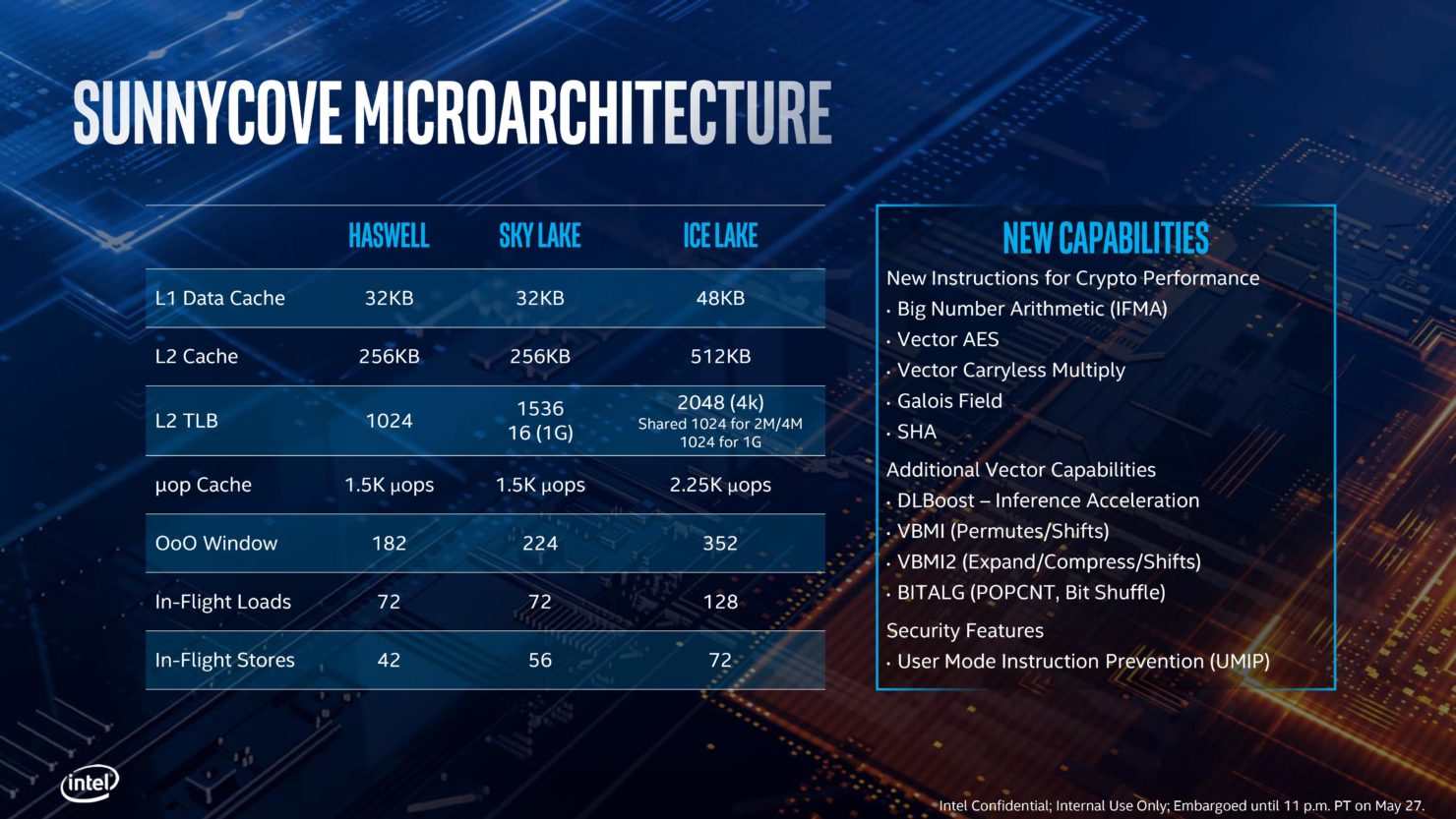 SUNNYCOVE MICROARCHITECTURE

| | HASWELL | SKY LAKE | ICE LAKE |
|---|---|---|---|
| L1 Data Cache | 32KB | 32KB | 48KB |
| L2 Cache | 256KB | 256KB | 512KB |
| L2 TLB | 1024 | 1536 16 (1G) | 2048 (4k) Shared 1024 for 2M/4M 1024 for 1G |
| μop Cache | 1.5K μops | 1.5K μops | 2.25K μops |
| OoO Window | 182 | 224 | 352 |
| In-Flight Loads | 72 | 72 | 128 |
| In-Flight Stores | 42 | 56 | 72 |

NEW CAPABILITIES

New Instructions for Crypto Performance
• Big Number Arithmetic (IFMA)
• Vector AES
• Vector Carryless Multiply
• Galois Field
• SHA

Additional Vector Capabilities
• DLBoost – Inference Acceleration
• VBMI (Permutes/Shifts)
• VBMI2 (Expand/Compress/Shifts)
• BITALG (POPCNT, Bit Shuffle)

Security Features
• User Mode Instruction Prevention (UMIP)

intel

Intel Confidential; Internal Use Only; Embargoed until 11 p.m. PT on May 27.